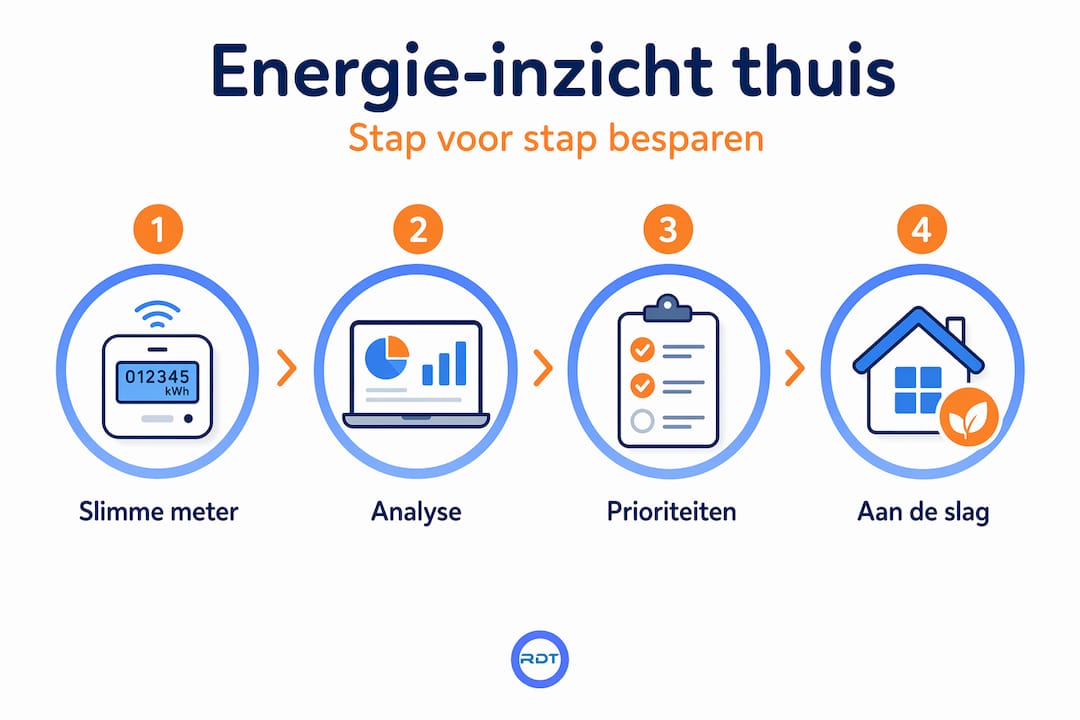 Energie-inzicht thuis

Stap voor stap besparen

1

012345
kWh

Slimme meter

2

Analyse

3

Prioriteiten

4

Aan de slag

RDT